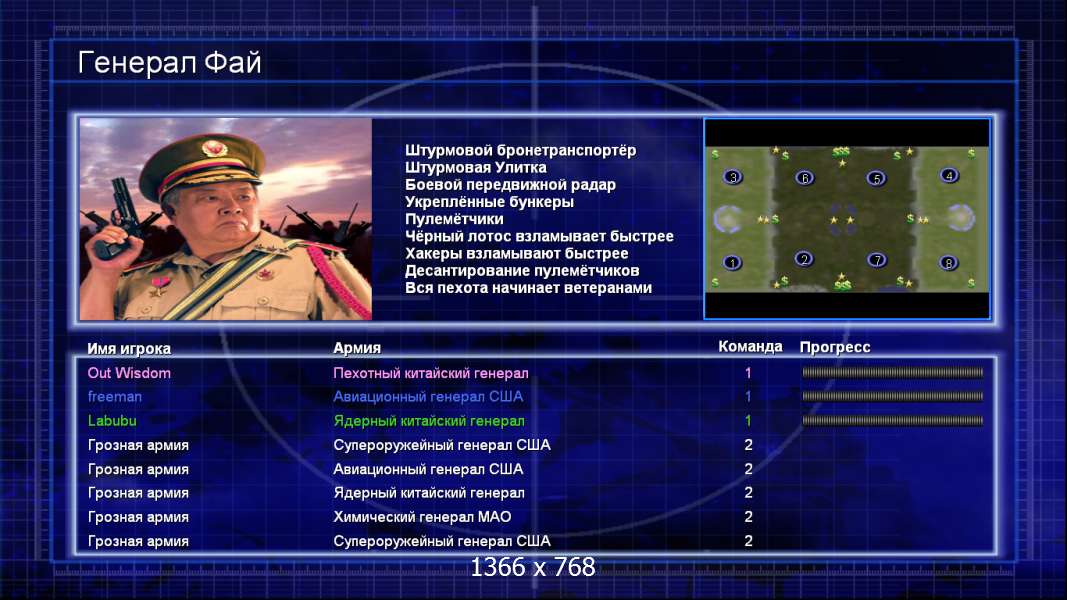 Генерал Фай

Штурмовой бронетранспортёр
Штурмовая Улитка
Боевой передвижной радар
Укреплённые бункеры
Пулемётчики
Чёрный лотос взламывает быстрее
Хакеры взламывают быстрее
Десантирование пулемётчиков
Вся пехота начинает ветеранами

3 6 5 4
1 2 7 8

| Имя игрока | Армия | Команда | Прогресс |
|---|---|---|---|
| Out Wisdom | Пехотный китайский генерал | 1 | |
| freeman | Авиационный генерал США | 1 | |
| Labubu | Ядерный китайский генерал | 1 | |
| Грозная армия | Супероружейный генерал США | 2 | |
| Грозная армия | Авиационный генерал США | 2 | |
| Грозная армия | Ядерный китайский генерал | 2 | |
| Грозная армия | Химический генерал МАО | 2 | |
| Грозная армия | Супероружейный генерал США | 2 | |

1366 x 768